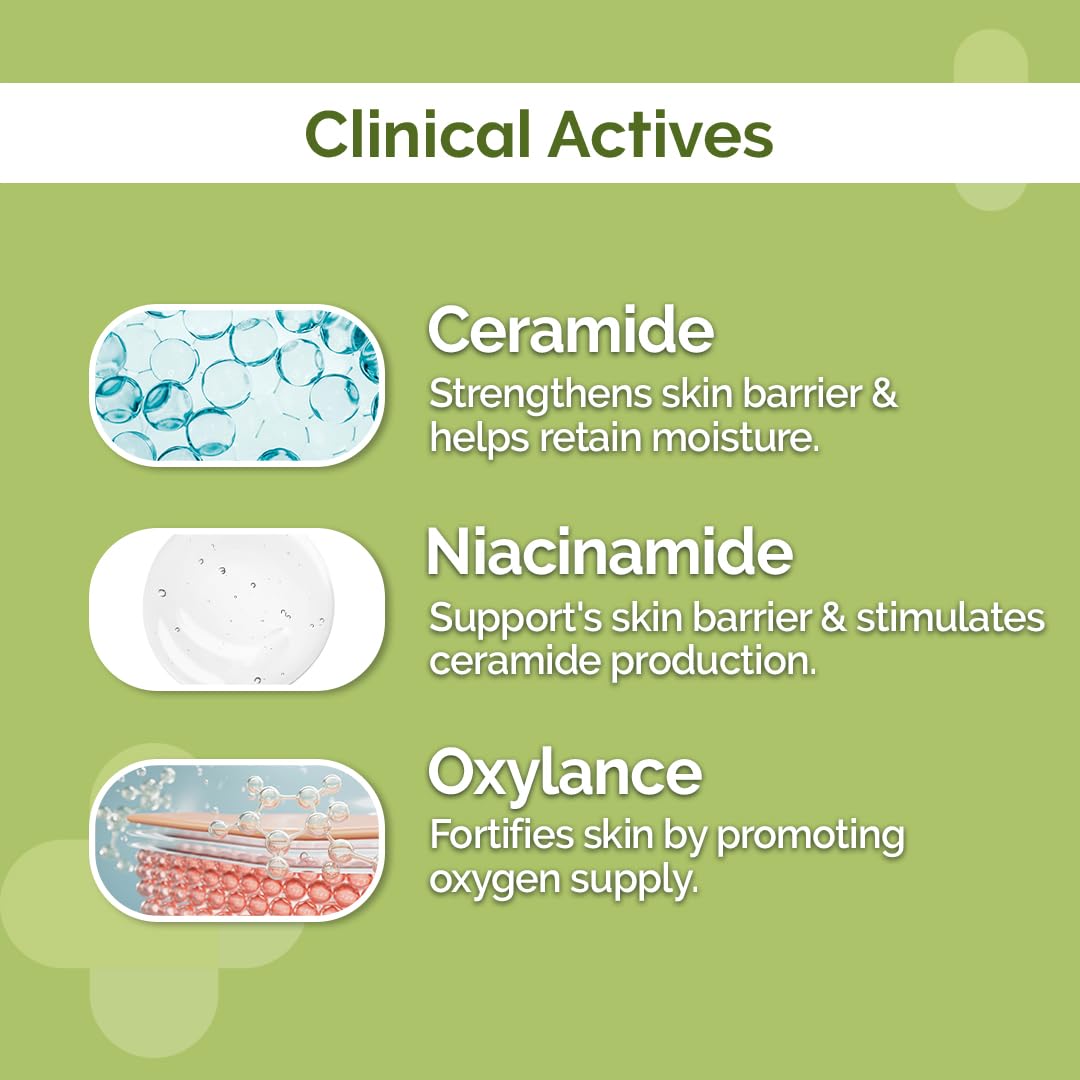 Clinical Actives

Ceramide
Strengthens skin barrier & helps retain moisture.

Niacinamide
Support's skin barrier & stimulates ceramide production.

Oxylance
Fortifies skin by promoting oxygen supply.